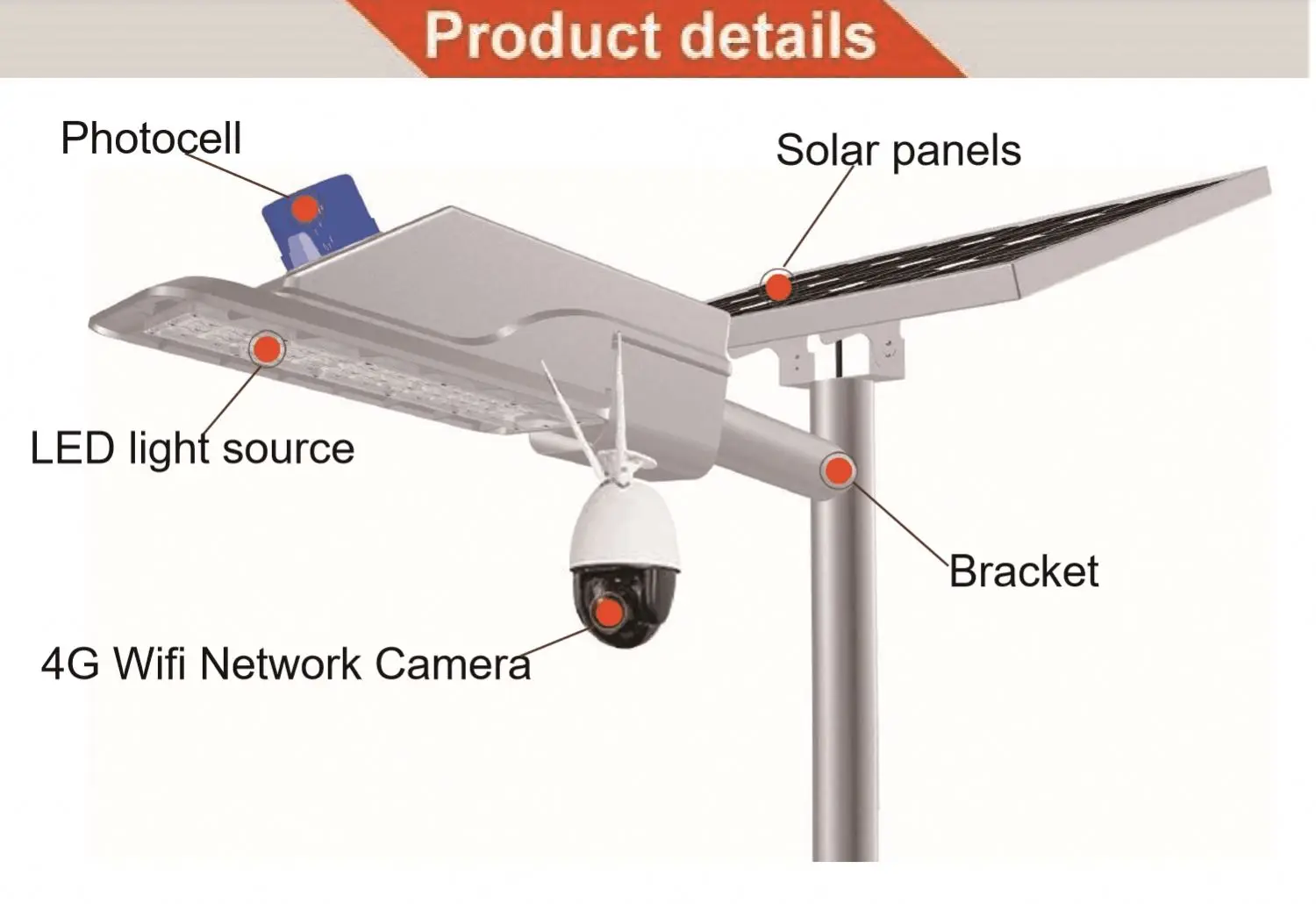 Product details

Photocell

Solar panels

LED light source

Bracket

4G Wifi Network Camera